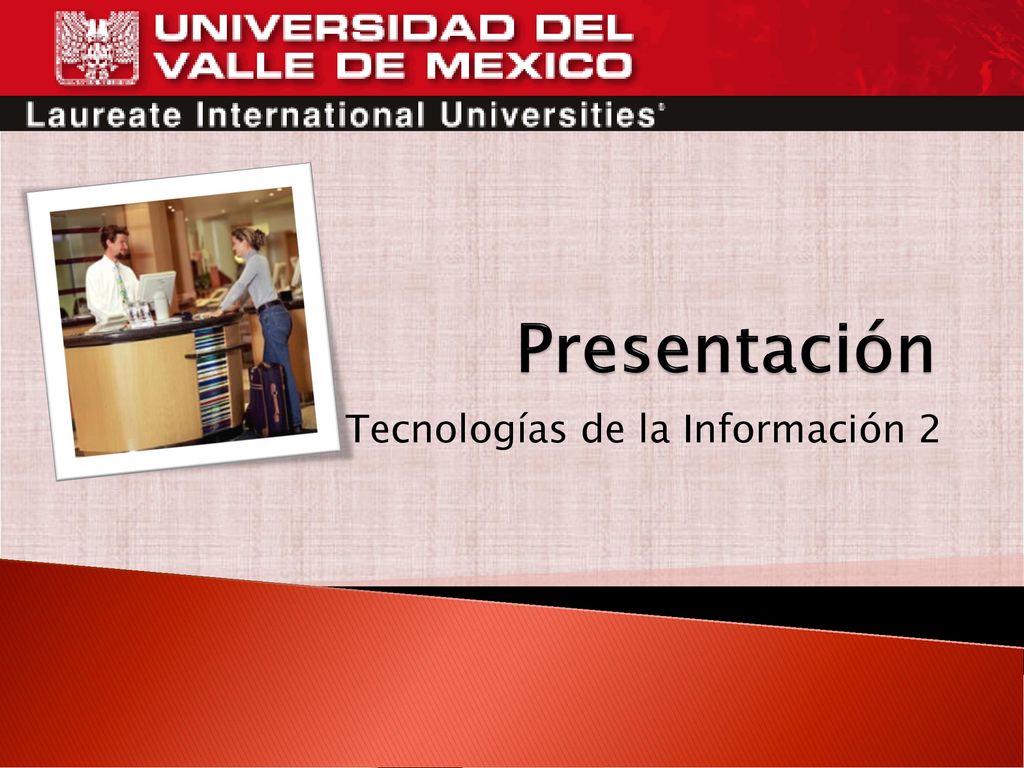 UNIVERSIDAD DEL VALLE DE MEXICO

Laureate International Universities®

Presentación

Tecnologías de la Información 2